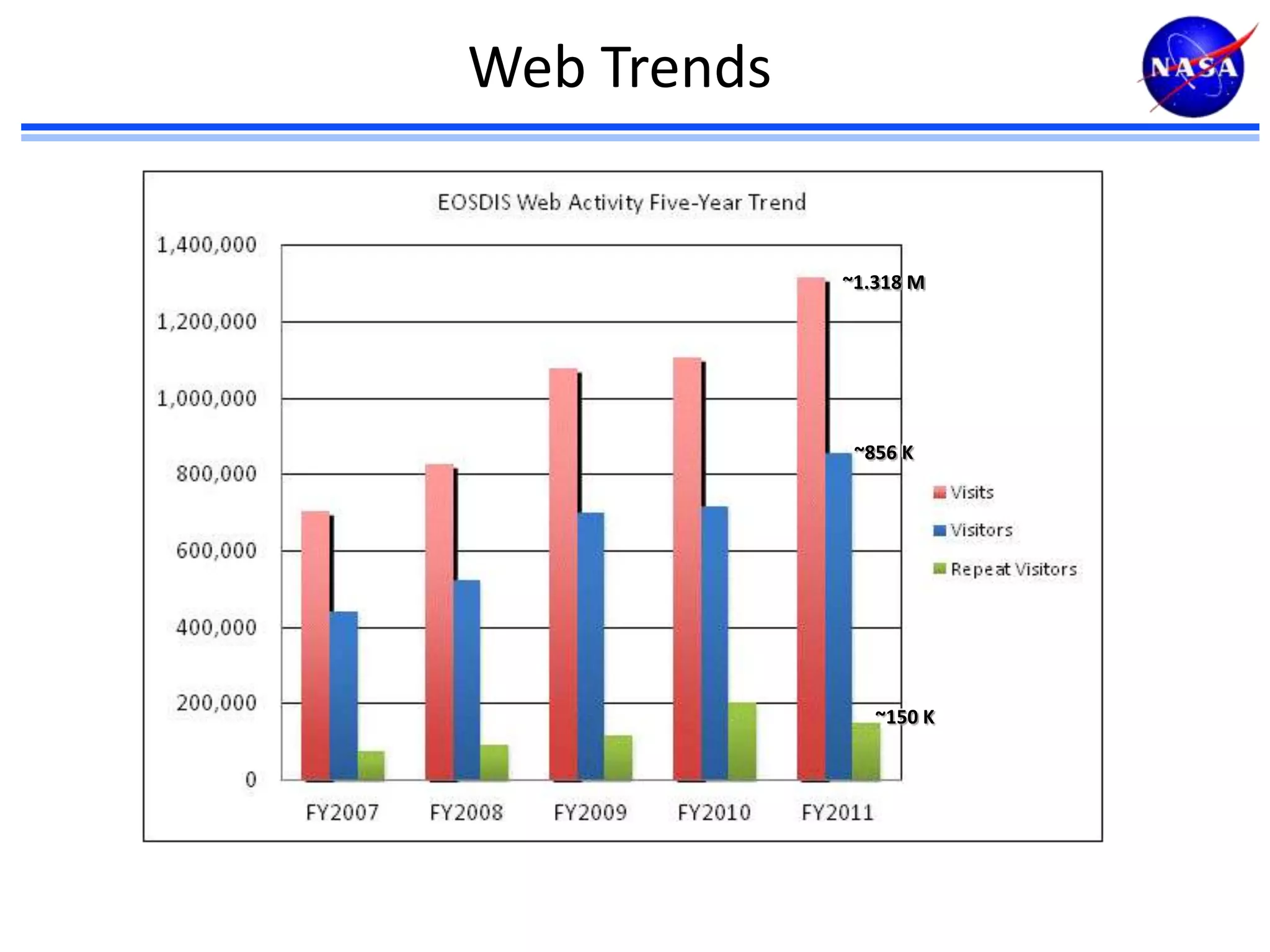 Web Trends

NASA

EOSDIS Web Activity Five-Year Trend

1,400,000
1,200,000
1,000,000
800,000
600,000
400,000
200,000
0

~1.318 M
~856 K
~150 K

Visits
Visitors
Repeat Visitors

FY2007 FY2008 FY2009 FY2010 FY2011